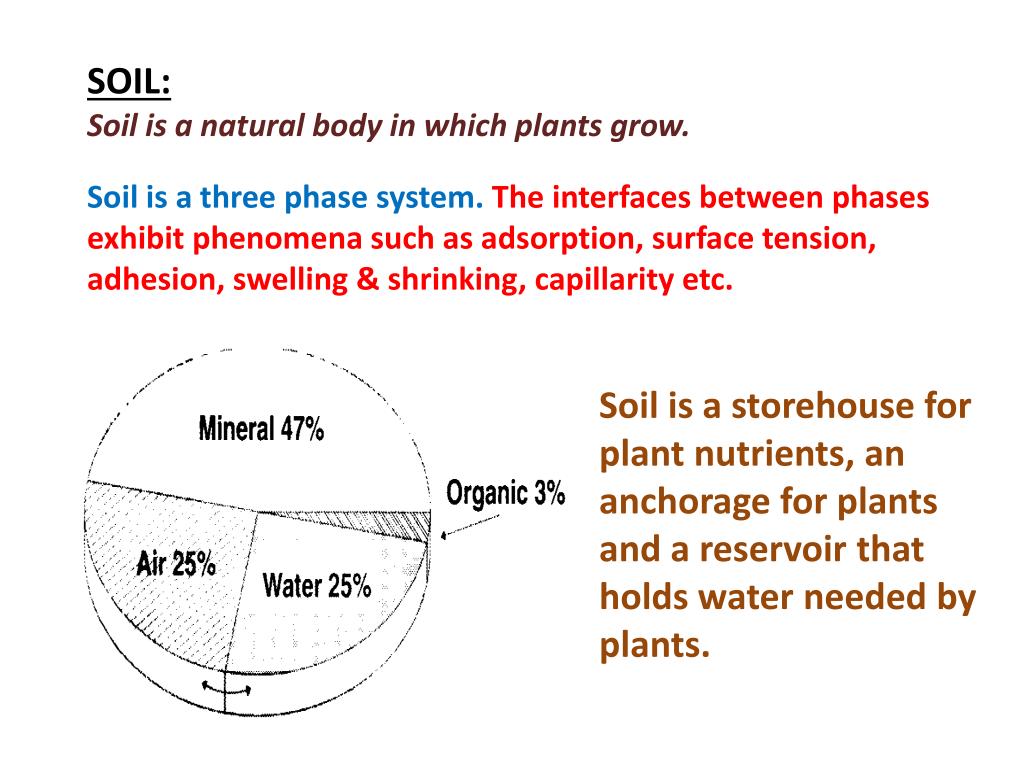 SOIL:
Soil is a natural body in which plants grow.

Soil is a three phase system. The interfaces between phases exhibit phenomena such as adsorption, surface tension, adhesion, swelling & shrinking, capillarity etc.

Mineral 47%

Organic 3%

Air 25%

Water 25%

Soil is a storehouse for plant nutrients, an anchorage for plants and a reservoir that holds water needed by plants.